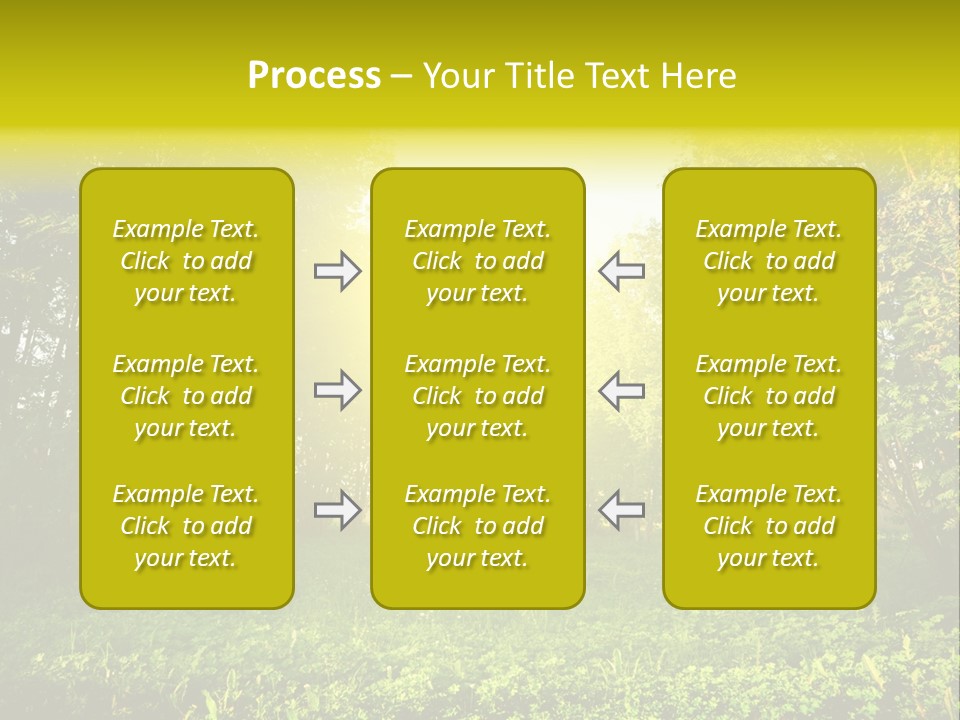 Process – Your Title Text Here

Example Text. Click to add your text.

Example Text. Click to add your text.

Example Text. Click to add your text.

Example Text. Click to add your text.

Example Text. Click to add your text.

Example Text. Click to add your text.

Example Text. Click to add your text.

Example Text. Click to add your text.

Example Text. Click to add your text.